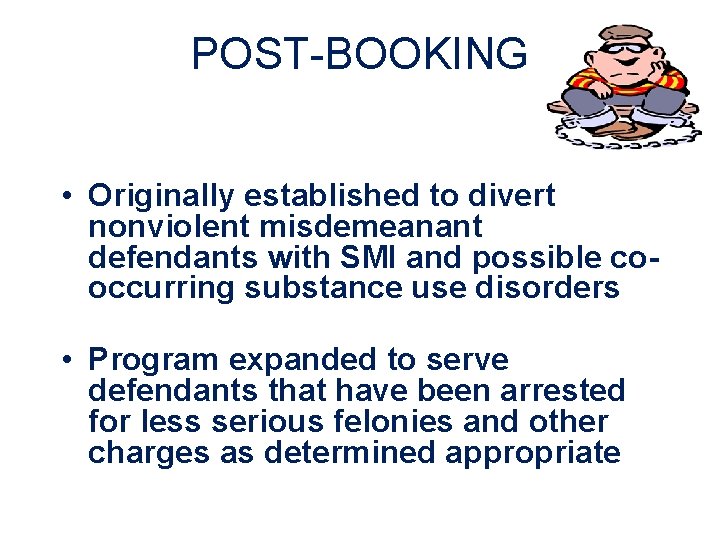 POST-BOOKING

• Originally established to divert nonviolent misdemeanant defendants with SMI and possible co-occurring substance use disorders

• Program expanded to serve defendants that have been arrested for less serious felonies and other charges as determined appropriate